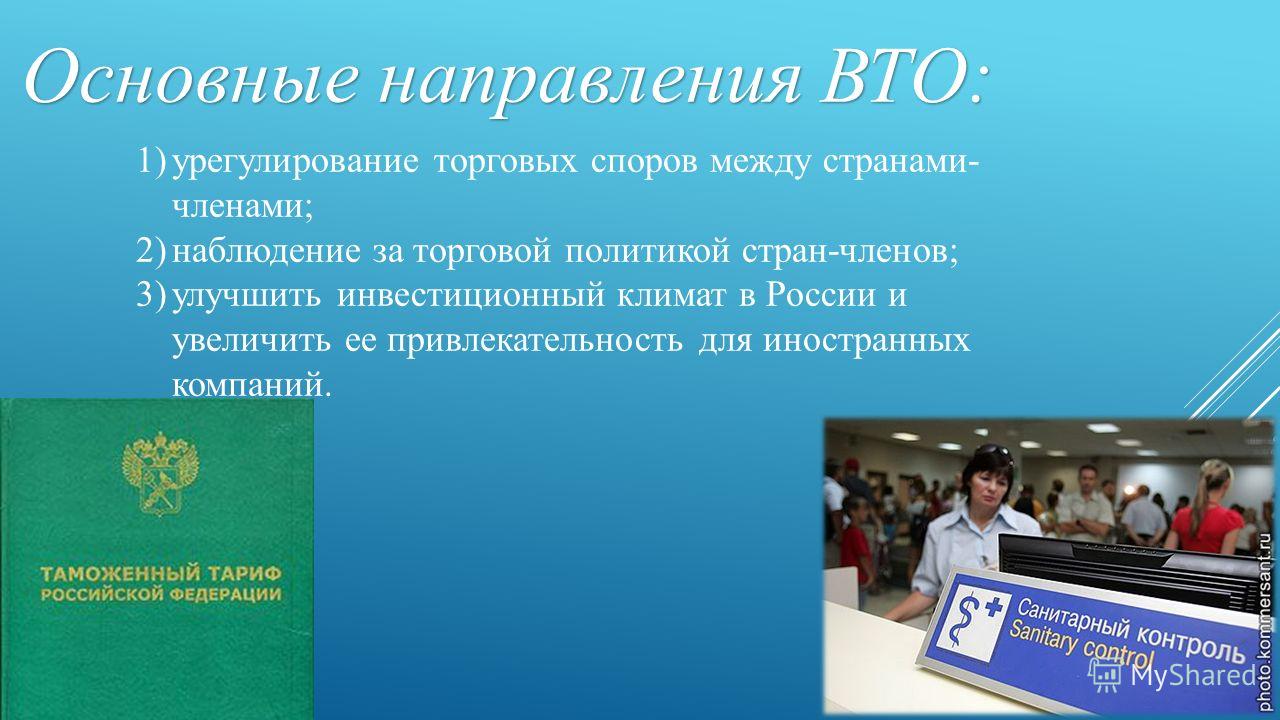 Основные направления ВТО:

1) урегулирование торговых споров между странами-членами;
2) наблюдение за торговой политикой стран-членов;
3) улучшить инвестиционный климат в России и увеличить ее привлекательность для иностранных компаний.

ТАМОЖЕННЫЙ ТАРИФ РОССИЙСКОЙ ФЕДЕРАЦИИ

Санитарный контроль
Sanitary control

photo.kommersant.ru

MyShared